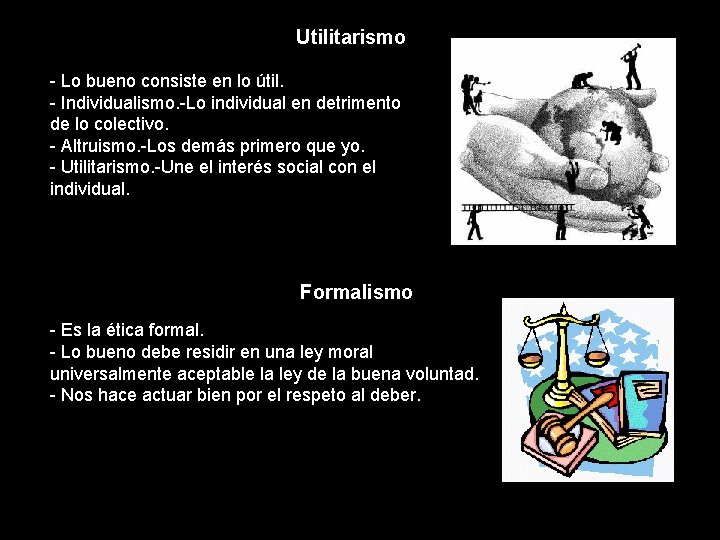 Utilitarismo

- Lo bueno consiste en lo útil.
- Individualismo.-Lo individual en detrimento de lo colectivo.
- Altruismo.-Los demás primero que yo.
- Utilitarismo.-Une el interés social con el individual.

Formalismo

- Es la ética formal.
- Lo bueno debe residir en una ley moral universalmente aceptable la ley de la buena voluntad.
- Nos hace actuar bien por el respeto al deber.